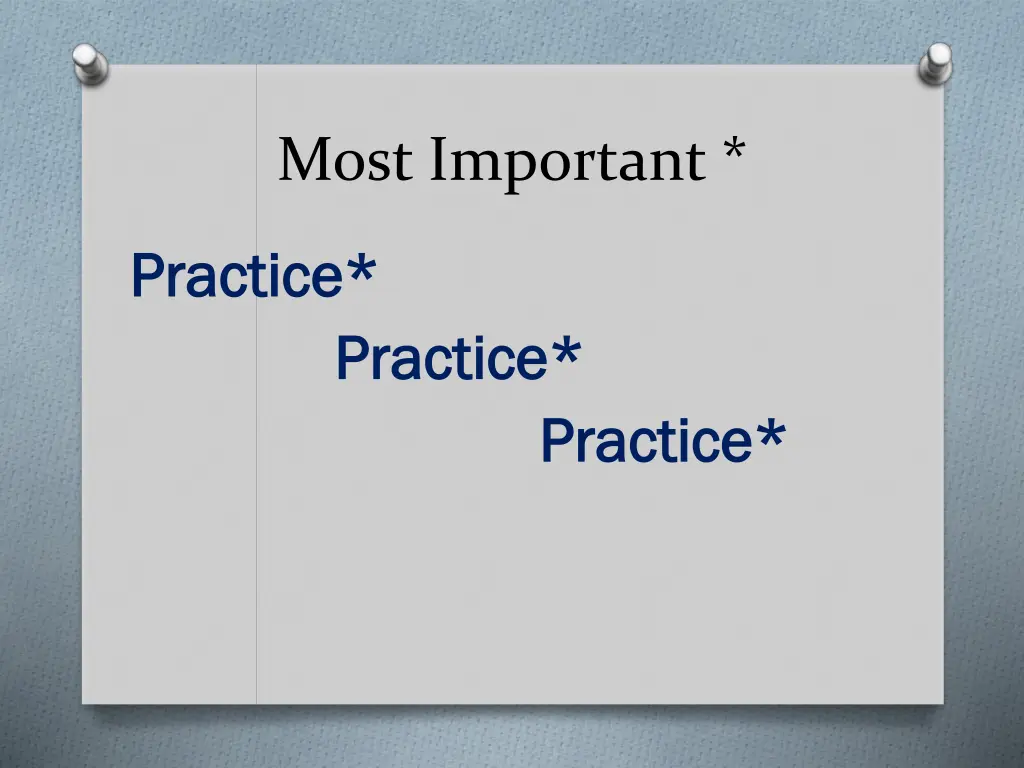 Most Important *

Practice*

Practice*

Practice*